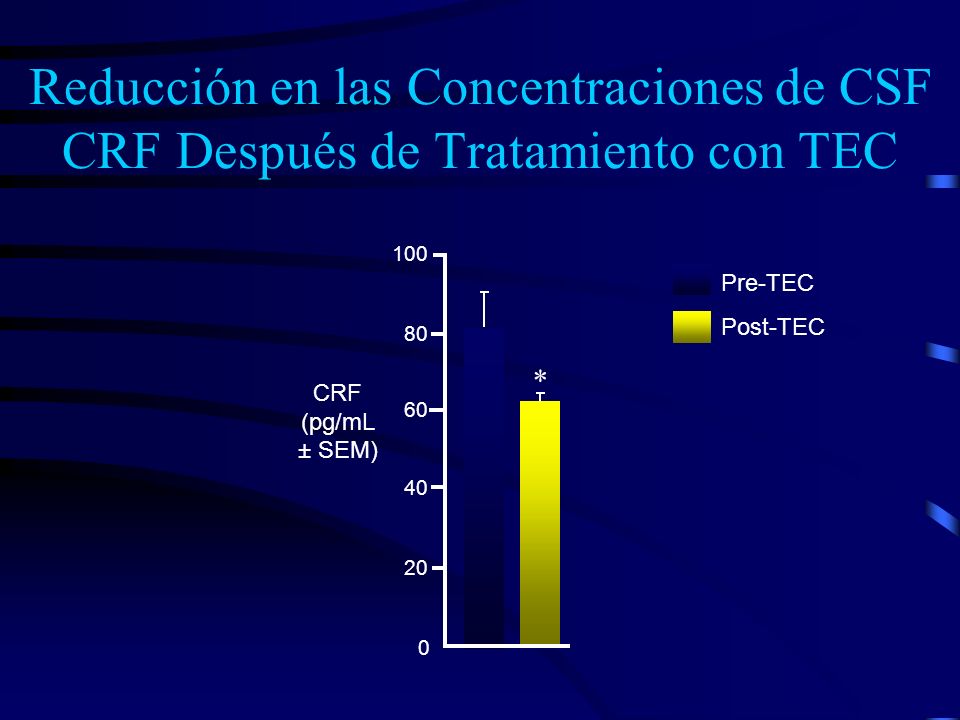 Reducción en las Concentraciones de CSF CRF Después de Tratamiento con TEC

100
80
60
40
20
0

CRF (pg/mL ± SEM)

*

Pre-TEC
Post-TEC